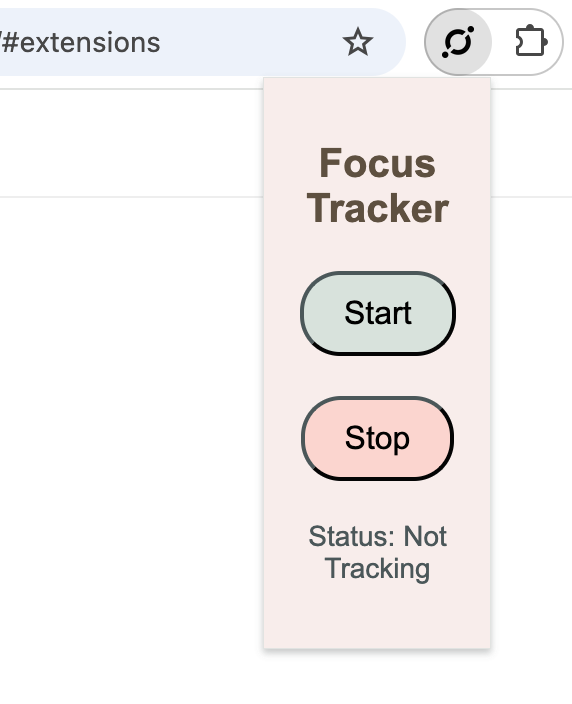 /#extensions

Focus Tracker

Start

Stop

Status: Not Tracking